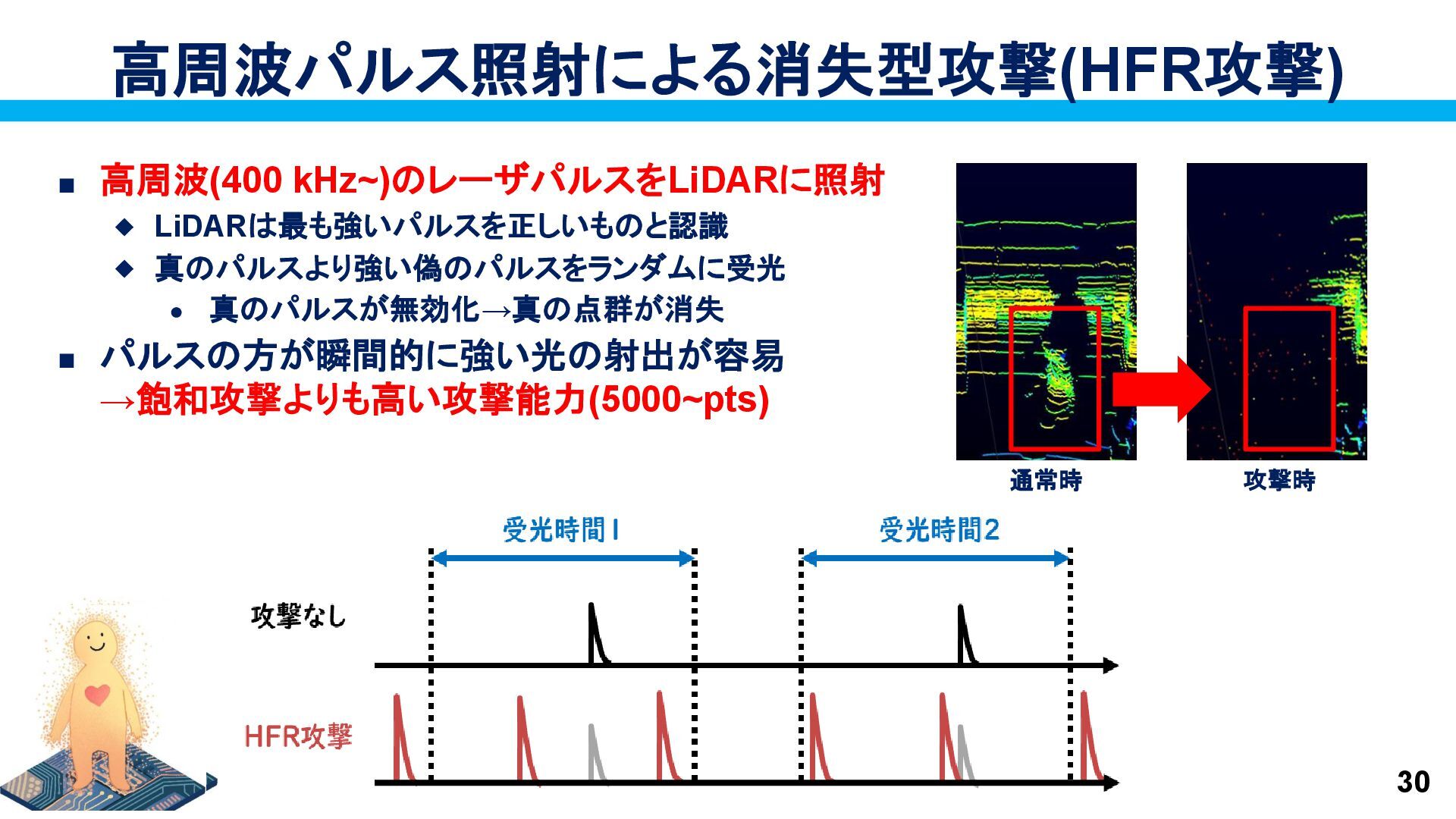 高周波パルス照射による消失型攻撃(HFR攻撃)

■ 高周波(400 kHz~)のレーザパルスをLiDARに照射
◆ LiDARは最も強いパルスを正しいものと認識
◆ 真のパルスより強い偽のパルスをランダムに受光
• 真のパルスが無効化→真の点群が消失
■ パルスの方が瞬間的に強い光の射出が容易
→飽和攻撃よりも高い攻撃能力(5000~pts)

通常時

攻撃時

受光時間1

受光時間2

攻撃なし

HFR攻撃

30